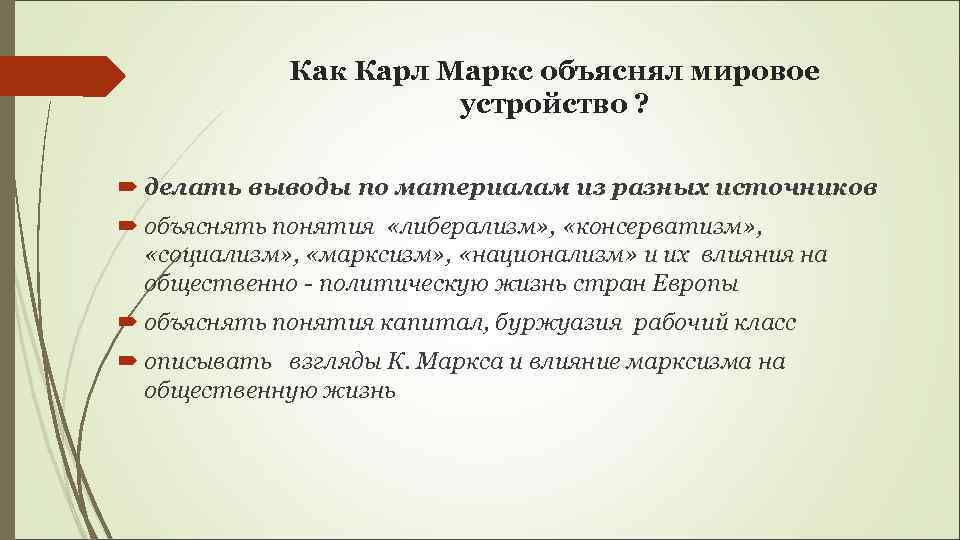 Как Карл Маркс объяснял мировое устройство ?

делать выводы по материалам из разных источников

объяснять понятия «либерализм», «консерватизм», «социализм», «марксизм», «национализм» и их влияния на общественно - политическую жизнь стран Европы

объяснять понятия капитал, буржуазия рабочий класс

описывать взгляды К. Маркса и влияние марксизма на общественную жизнь